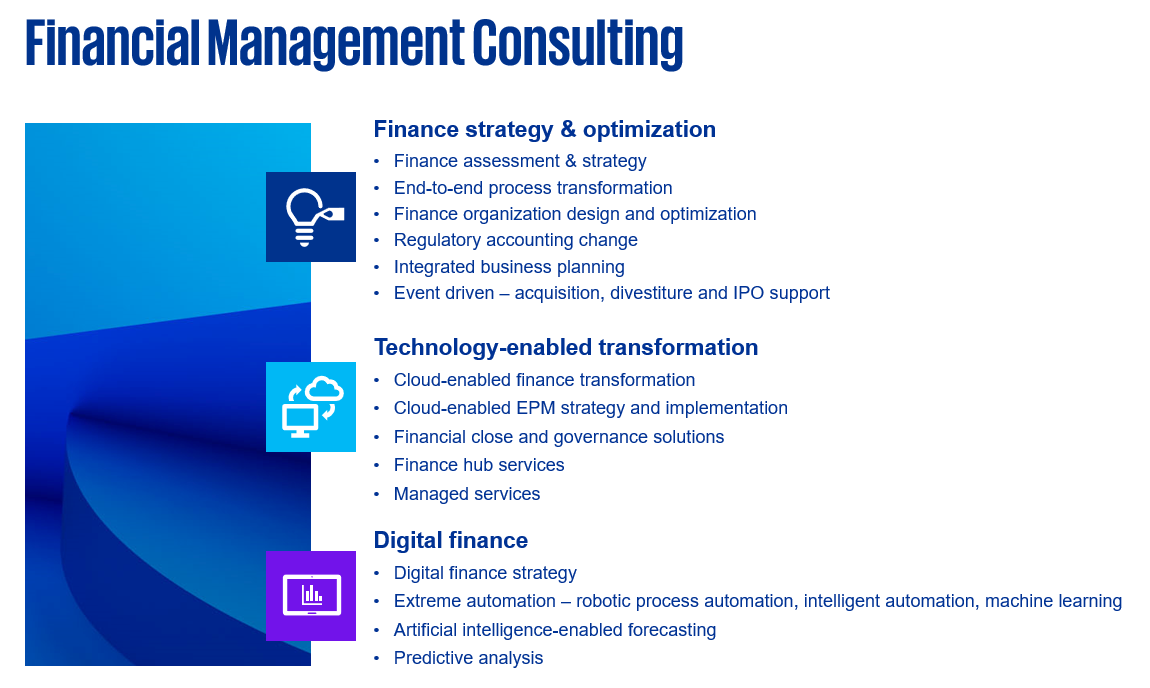 Financial Management Consulting

Finance strategy & optimization
• Finance assessment & strategy
• End-to-end process transformation
• Finance organization design and optimization
• Regulatory accounting change
• Integrated business planning
• Event driven – acquisition, divestiture and IPO support

Technology-enabled transformation
• Cloud-enabled finance transformation
• Cloud-enabled EPM strategy and implementation
• Financial close and governance solutions
• Finance hub services
• Managed services

Digital finance
• Digital finance strategy
• Extreme automation – robotic process automation, intelligent automation, machine learning
• Artificial intelligence-enabled forecasting
• Predictive analysis